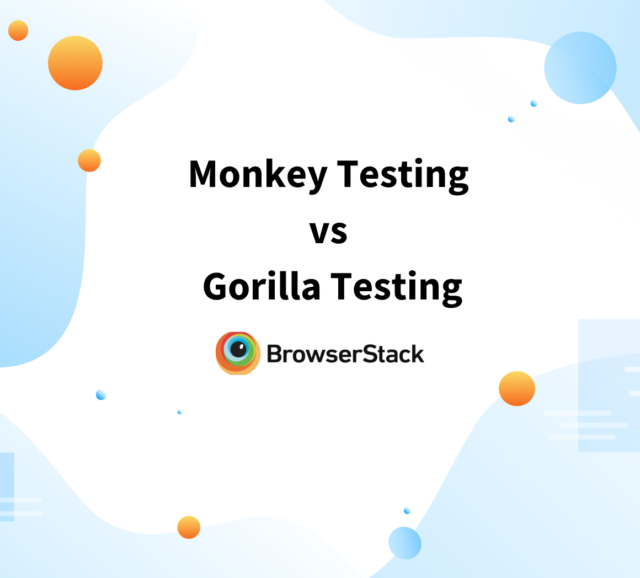 Monkey Testing
vs
Gorilla Testing

BrowserStack